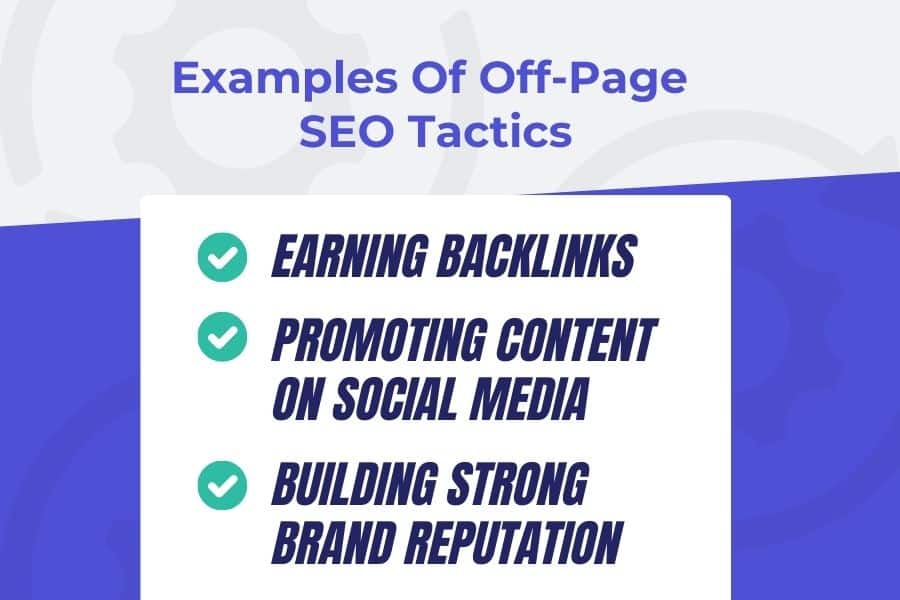 Examples Of Off-Page SEO Tactics

EARNING BACKLINKS

PROMOTING CONTENT ON SOCIAL MEDIA

BUILDING STRONG BRAND REPUTATION